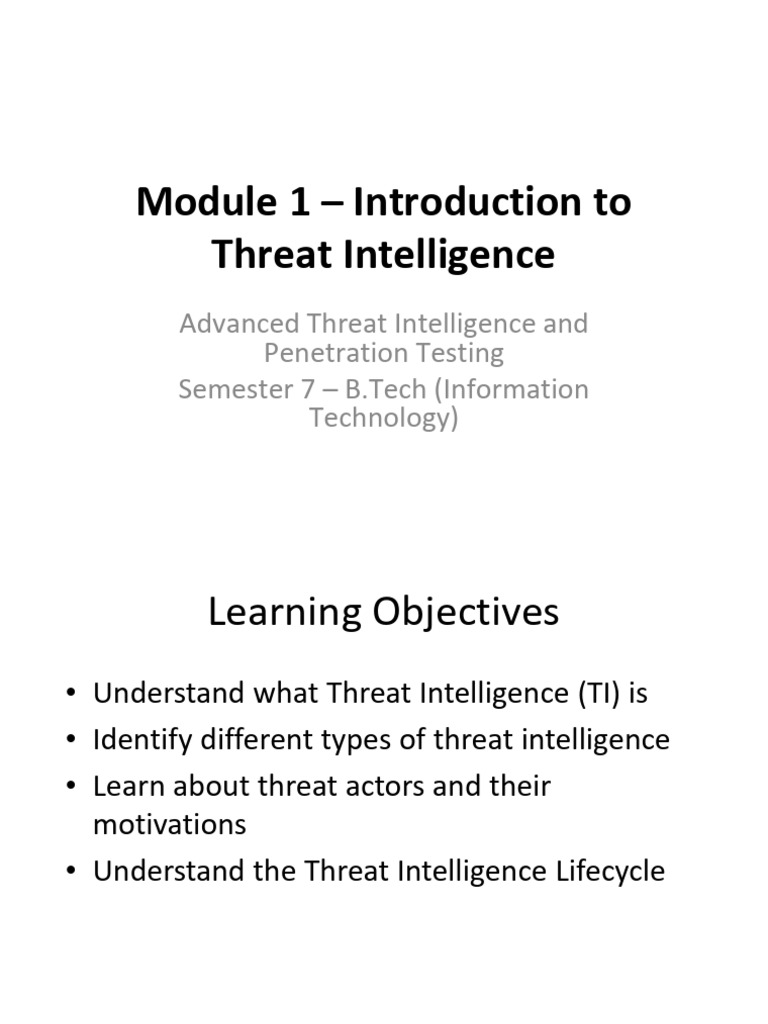 Module 1 – Introduction to Threat Intelligence

Advanced Threat Intelligence and Penetration Testing

Semester 7 – B.Tech (Information Technology)

Learning Objectives

• Understand what Threat Intelligence (TI) is
• Identify different types of threat intelligence
• Learn about threat actors and their motivations
• Understand the Threat Intelligence Lifecycle